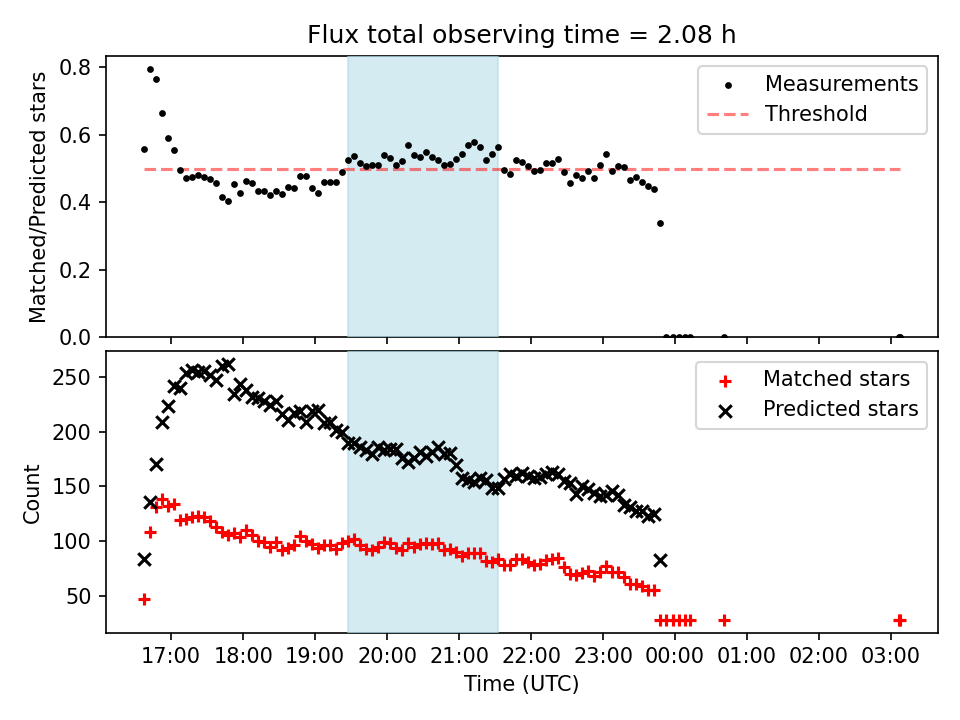 Flux total observing time = 2.08 h

Matched/Predicted stars

0.8
0.6
0.4
0.2
0.0

Measurements
Threshold

Count

250
200
150
100
50

Matched stars
Predicted stars

17:00 18:00 19:00 20:00 21:00 22:00 23:00 00:00 01:00 02:00 03:00

Time (UTC)